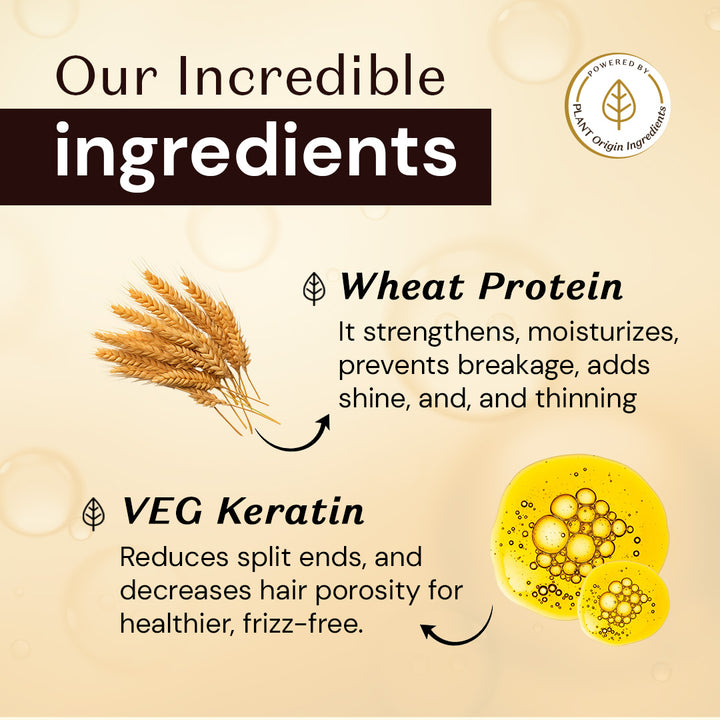 Our Incredible
ingredients

POWERED BY
PLANT Origin Ingredients

Wheat Protein
It strengthens, moisturizes, prevents breakage, adds shine, and, and thinning

VEG Keratin
Reduces split ends, and decreases hair porosity for healthier, frizz-free.